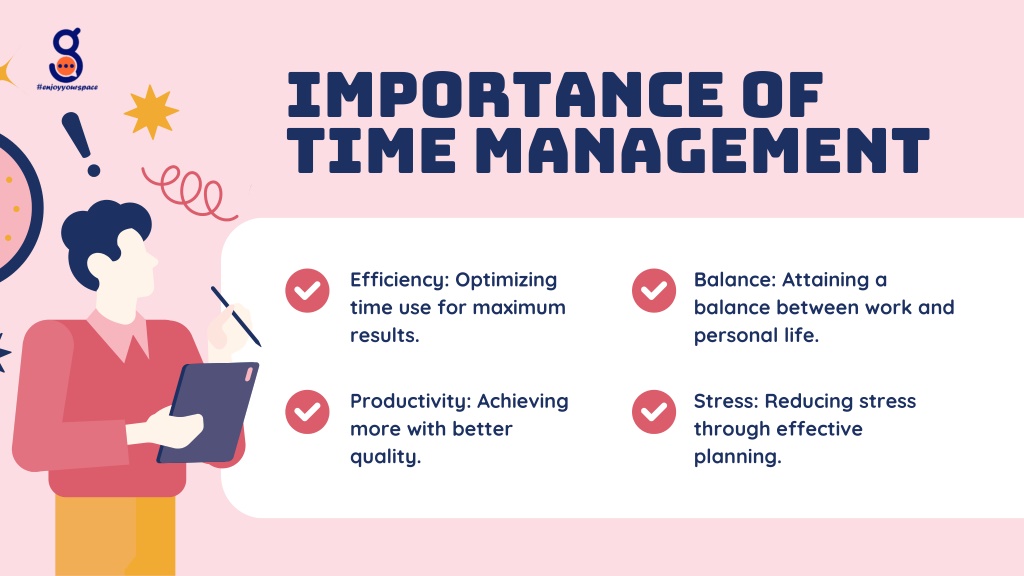 g
#enjoyyourspace

IMPORTANCE OF TIME MANAGEMENT

Efficiency: Optimizing time use for maximum results.

Productivity: Achieving more with better quality.

Balance: Attaining a balance between work and personal life.

Stress: Reducing stress through effective planning.